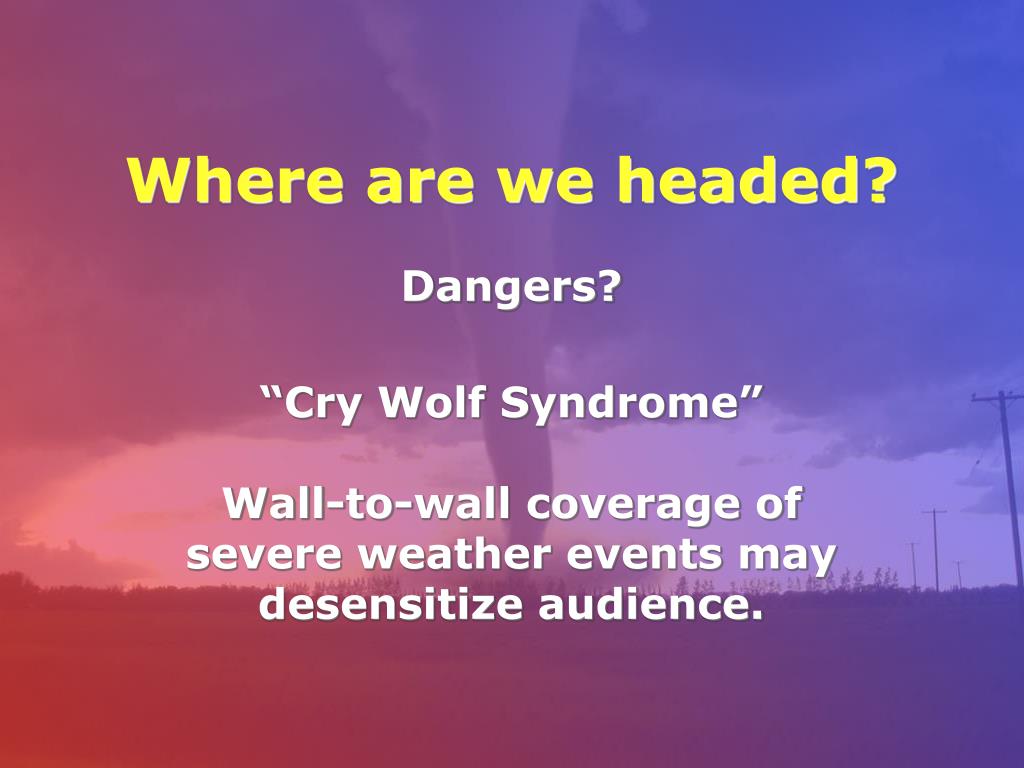 Where are we headed?

Dangers?

“Cry Wolf Syndrome”

Wall-to-wall coverage of severe weather events may desensitize audience.